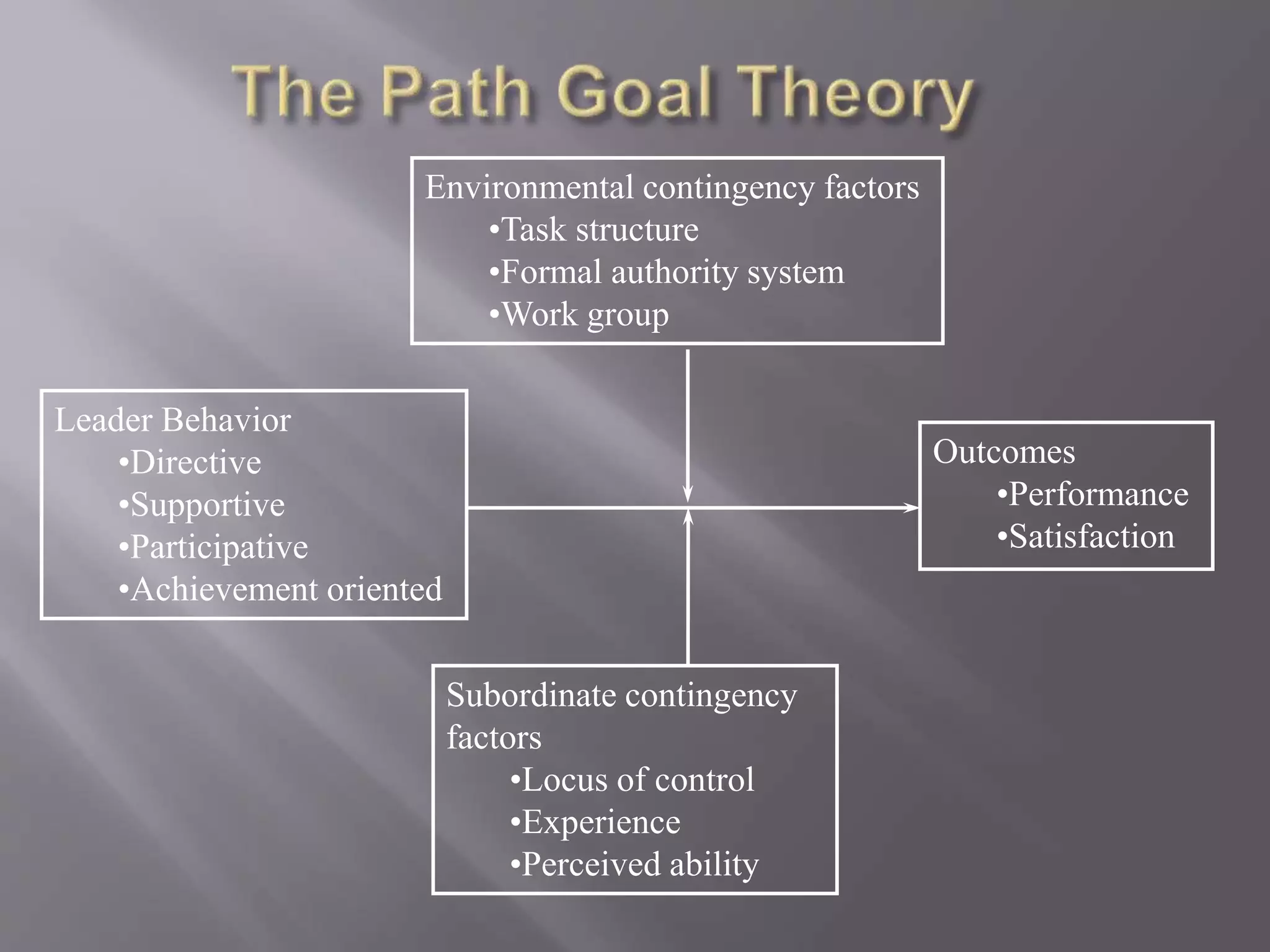 The Path Goal Theory

Environmental contingency factors
•Task structure
•Formal authority system
•Work group

Leader Behavior
•Directive
•Supportive
•Participative
•Achievement oriented

Outcomes
•Performance
•Satisfaction

Subordinate contingency factors
•Locus of control
•Experience
•Perceived ability